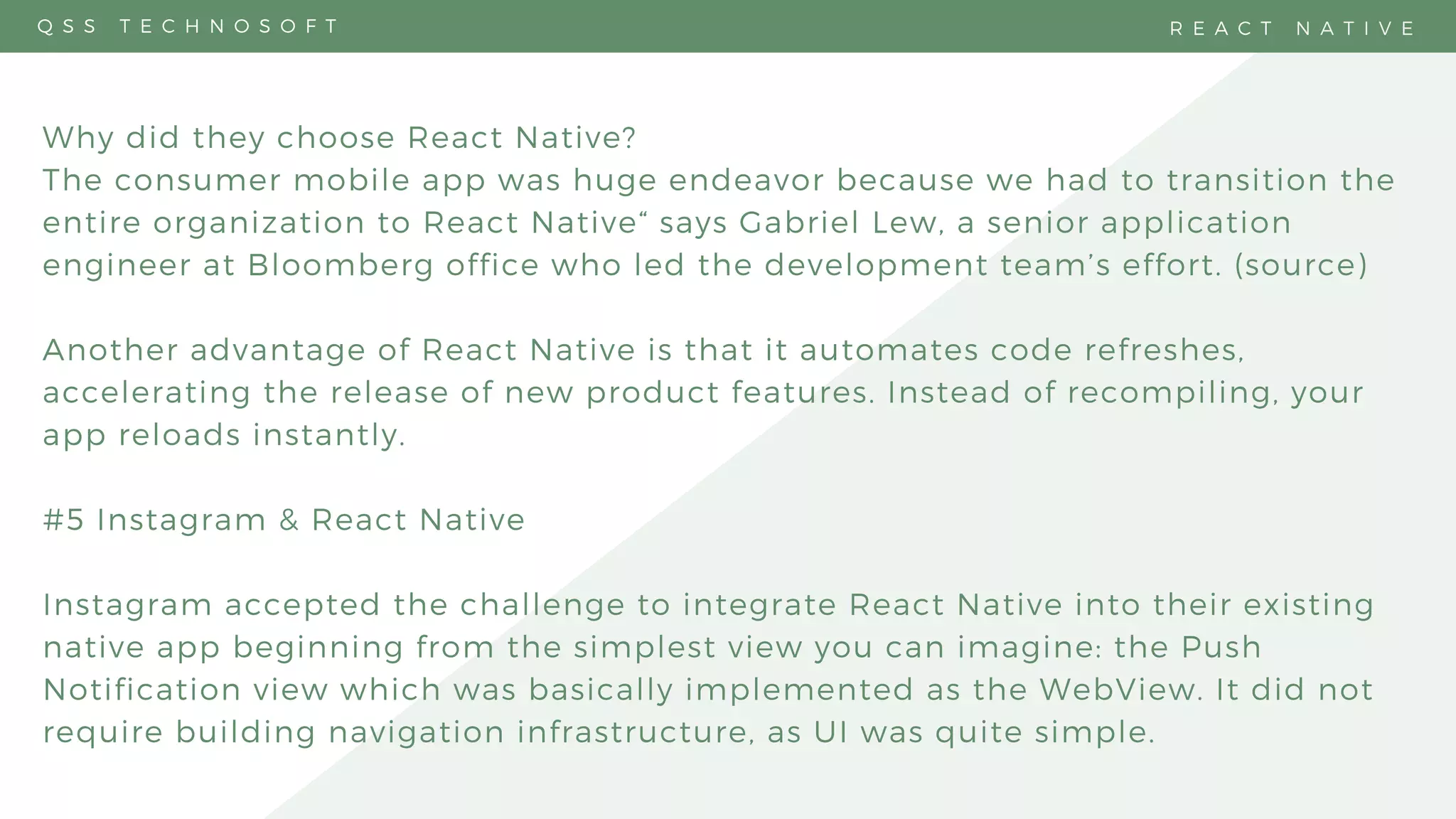 QSS TECHNOSOFT

REACT NATIVE

Why did they choose React Native?
The consumer mobile app was huge endeavor because we had to transition the entire organization to React Native“ says Gabriel Lew, a senior application engineer at Bloomberg office who led the development team’s effort. (source)

Another advantage of React Native is that it automates code refreshes, accelerating the release of new product features. Instead of recompiling, your app reloads instantly.

#5 Instagram & React Native

Instagram accepted the challenge to integrate React Native into their existing native app beginning from the simplest view you can imagine: the Push Notification view which was basically implemented as the WebView. It did not require building navigation infrastructure, as UI was quite simple.